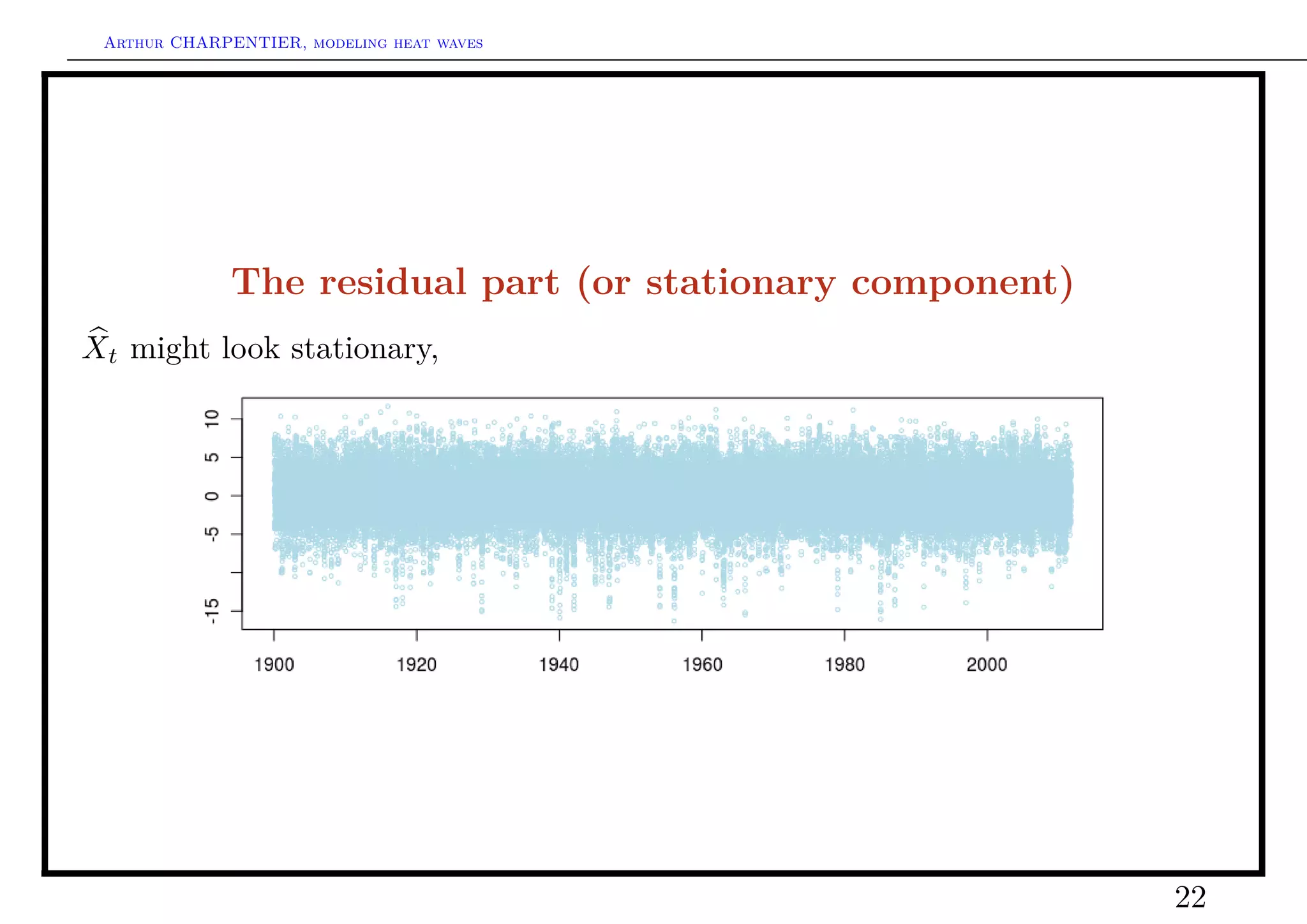 Arthur CHARPENTIER, modeling heat waves

The residual part (or stationary component)

$\widehat{X}_t$ might look stationary,

10
5
0
-5
-15

1900
1920
1940
1960
1980
2000

22